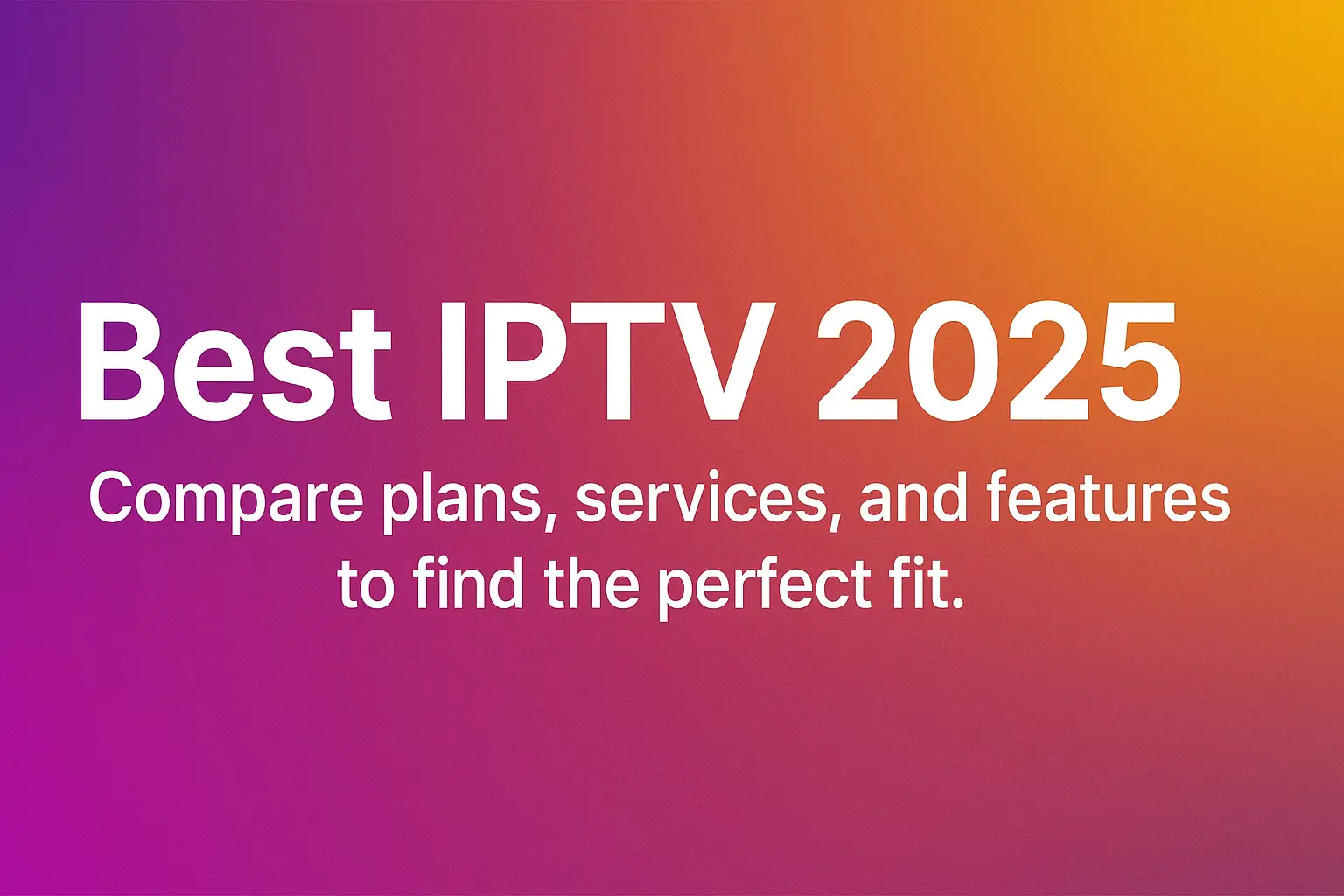 Best IPTV 2025

Compare plans, services, and features to find the perfect fit.